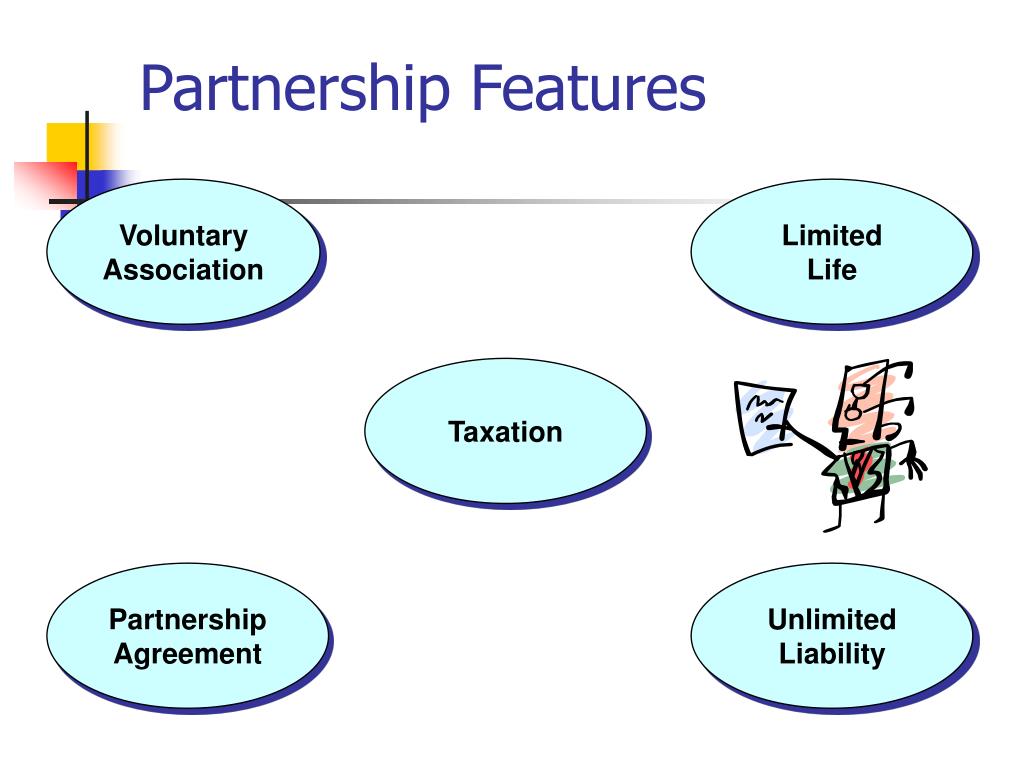 Partnership Features

Voluntary Association

Limited Life

Taxation

Partnership Agreement

Unlimited Liability